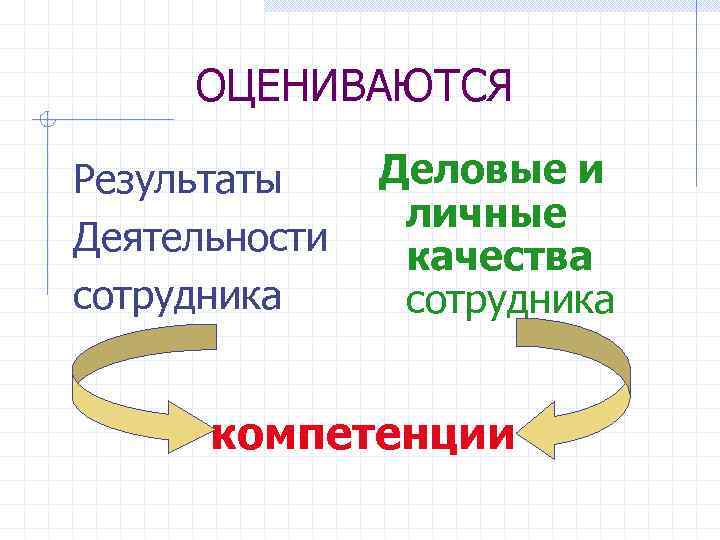 ОЦЕНИВАЮТСЯ

Результаты Деятельности сотрудника

Деловые и личные качества сотрудника

компетенции